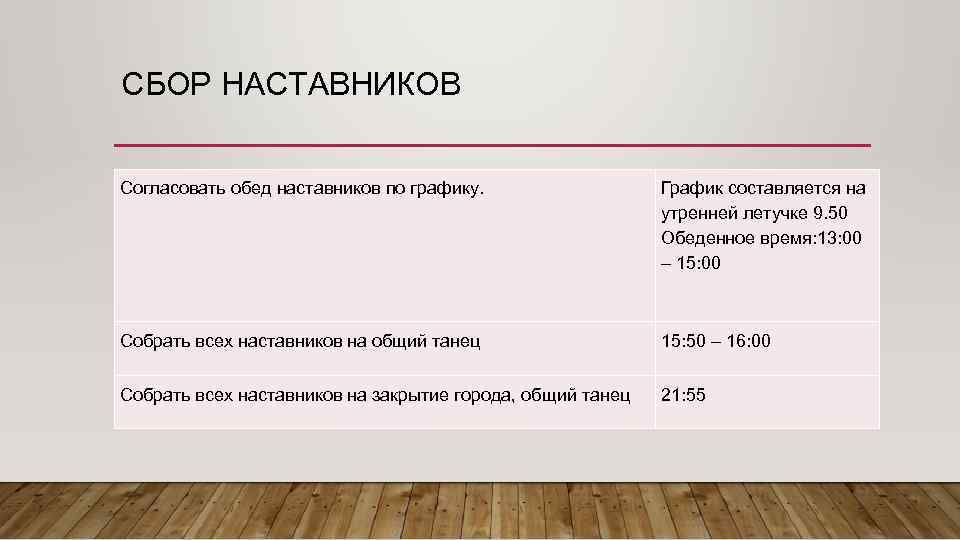 СБОР НАСТАВНИКОВ

| | |
|---|---|
| Согласовать обед наставников по графику. | График составляется на утренней летучке 9.50 Обеденное время:13:00 – 15:00 |
| Собрать всех наставников на общий танец | 15:50 – 16:00 |
| Собрать всех наставников на закрытие города, общий танец | 21:55 |